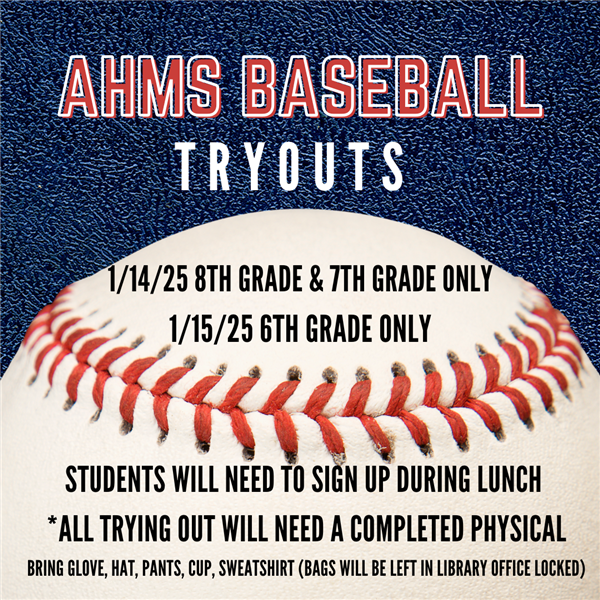 AHMS BASEBALL
TRYOUTS

1/14/25 8TH GRADE & 7TH GRADE ONLY
1/15/25 6TH GRADE ONLY

STUDENTS WILL NEED TO SIGN UP DURING LUNCH
*ALL TRYING OUT WILL NEED A COMPLETED PHYSICAL
BRING GLOVE, HAT, PANTS, CUP, SWEATSHIRT (BAGS WILL BE LEFT IN LIBRARY OFFICE LOCKED)